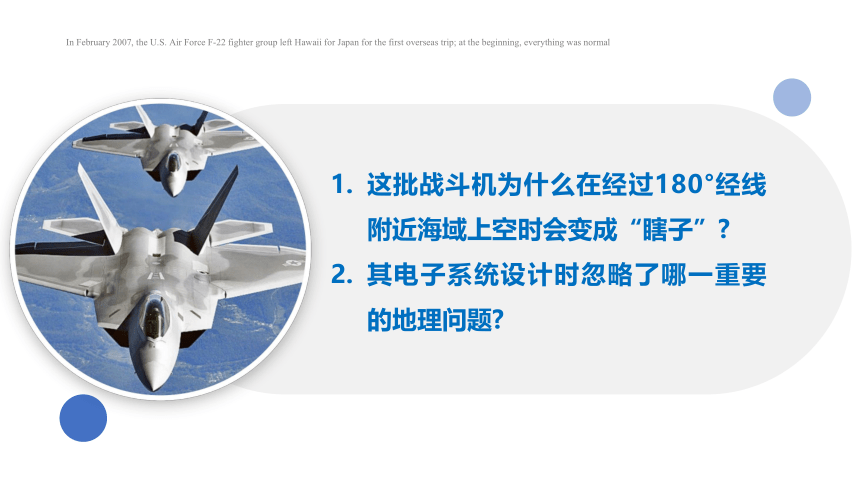 In February 2007, the U.S. Air Force F-22 fighter group left Hawaii for Japan for the first overseas trip; at the beginning, everything was normal

1. 这批战斗机为什么在经过180°经线附近海域上空时会变成“瞎子”？

2. 其电子系统设计时忽略了哪一重要的地理问题?